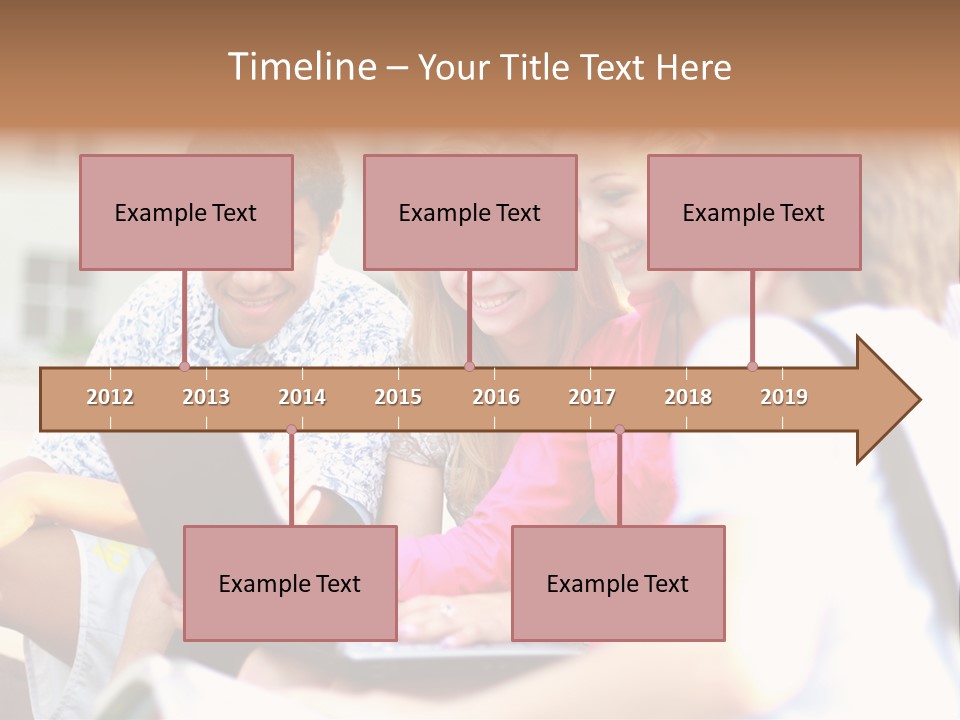 Timeline – Your Title Text Here

Example Text

Example Text

Example Text

2012 2013 2014 2015 2016 2017 2018 2019

Example Text

Example Text